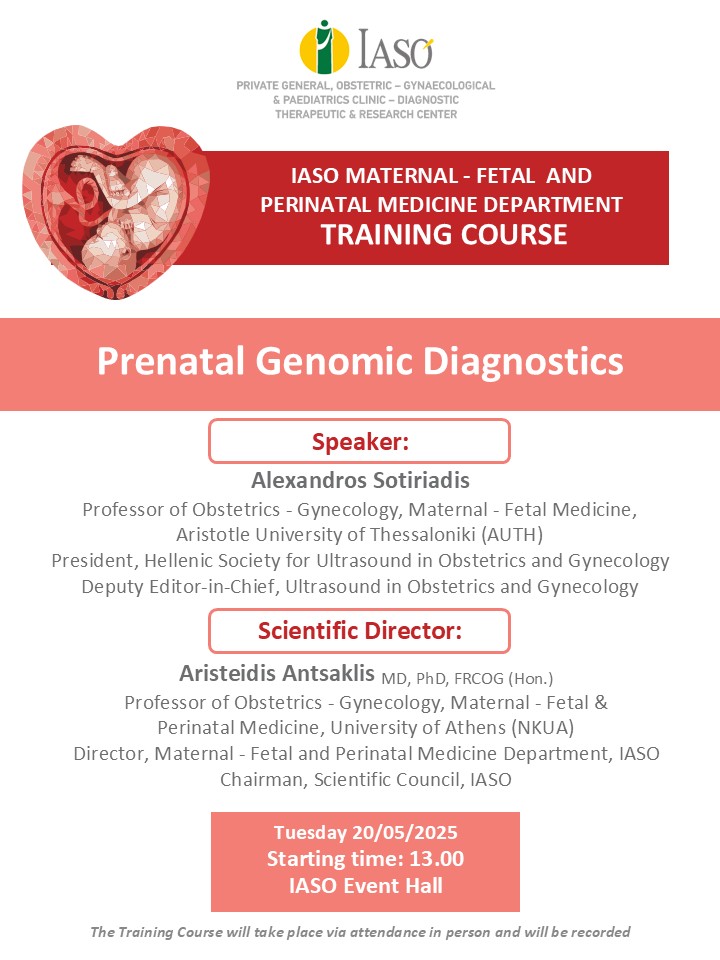 IASO

PRIVATE GENERAL, OBSTETRIC – GYNAECOLOGICAL & PAEDIATRICS CLINIC – DIAGNOSTIC THERAPEUTIC & RESEARCH CENTER

IASO MATERNAL - FETAL AND PERINATAL MEDICINE DEPARTMENT
TRAINING COURSE

Prenatal Genomic Diagnostics

Speaker:

Alexandros Sotiriadis
Professor of Obstetrics - Gynecology, Maternal - Fetal Medicine, Aristotle University of Thessaloniki (AUTH)
President, Hellenic Society for Ultrasound in Obstetrics and Gynecology
Deputy Editor-in-Chief, Ultrasound in Obstetrics and Gynecology

Scientific Director:

Aristeidis Antsaklis MD, PhD, FRCOG (Hon.)
Professor of Obstetrics - Gynecology, Maternal - Fetal & Perinatal Medicine, University of Athens (NKUA)
Director, Maternal - Fetal and Perinatal Medicine Department, IASO
Chairman, Scientific Council, IASO

Tuesday 20/05/2025
Starting time: 13.00
IASO Event Hall

The Training Course will take place via attendance in person and will be recorded